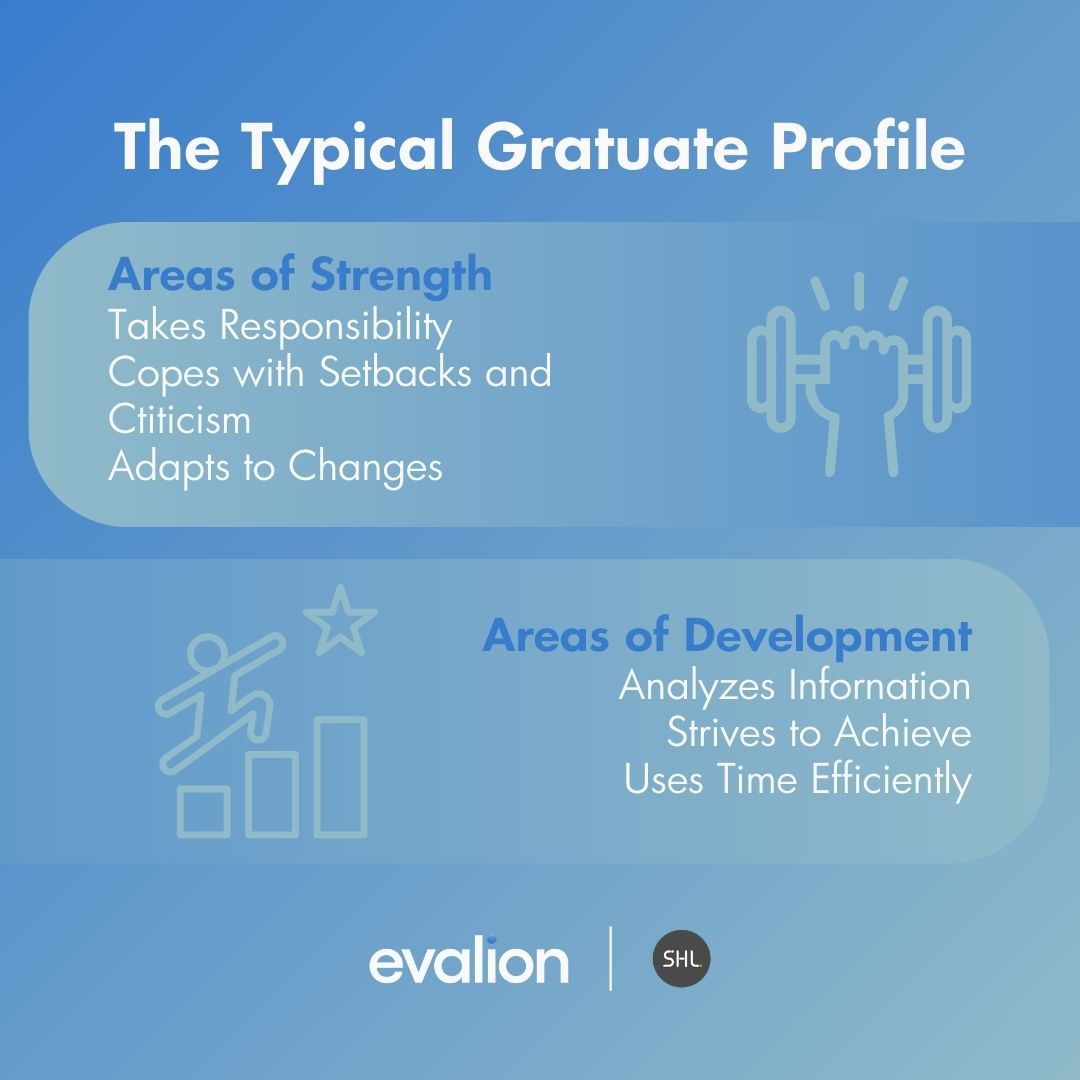 The Typical Gratuate Profile

Areas of Strength
Takes Responsibility
Copes with Setbacks and Ctiticism
Adapts to Changes

Areas of Development
Analyzes Infornation
Strives to Achieve
Uses Time Efficiently

evalion | SHL.